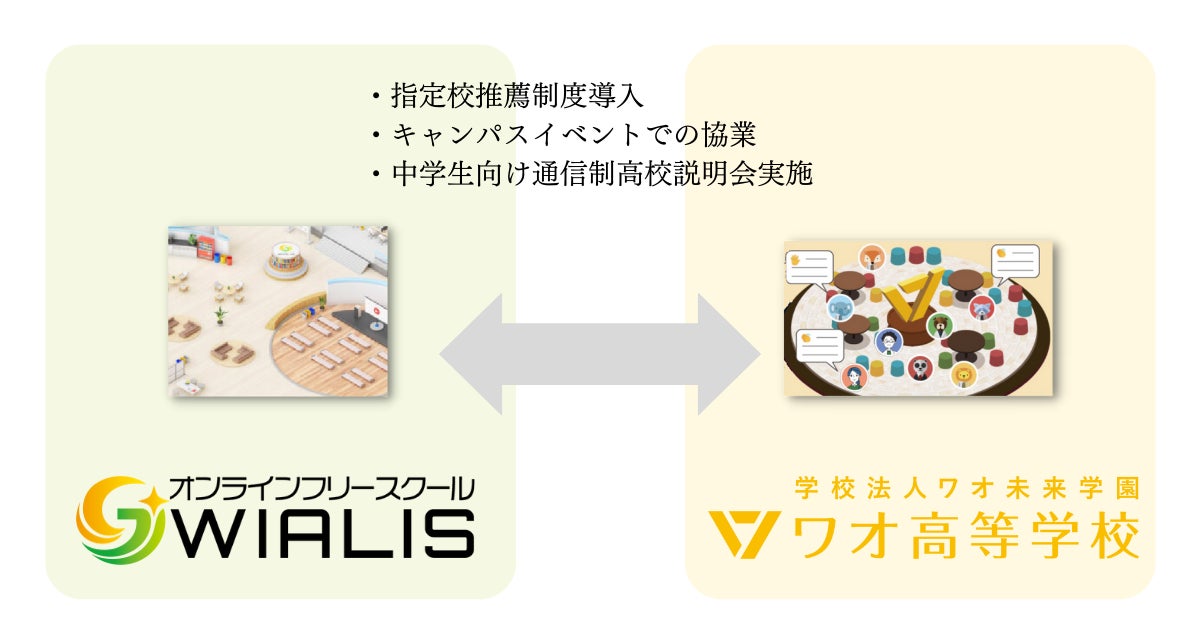 ・指定校推薦制度導入
・キャンパスイベントでの協業
・中学生向け通信制高校説明会実施

オンラインフリースクール
WIALIS

学校法人ワオ未来学園
ワオ高等学校